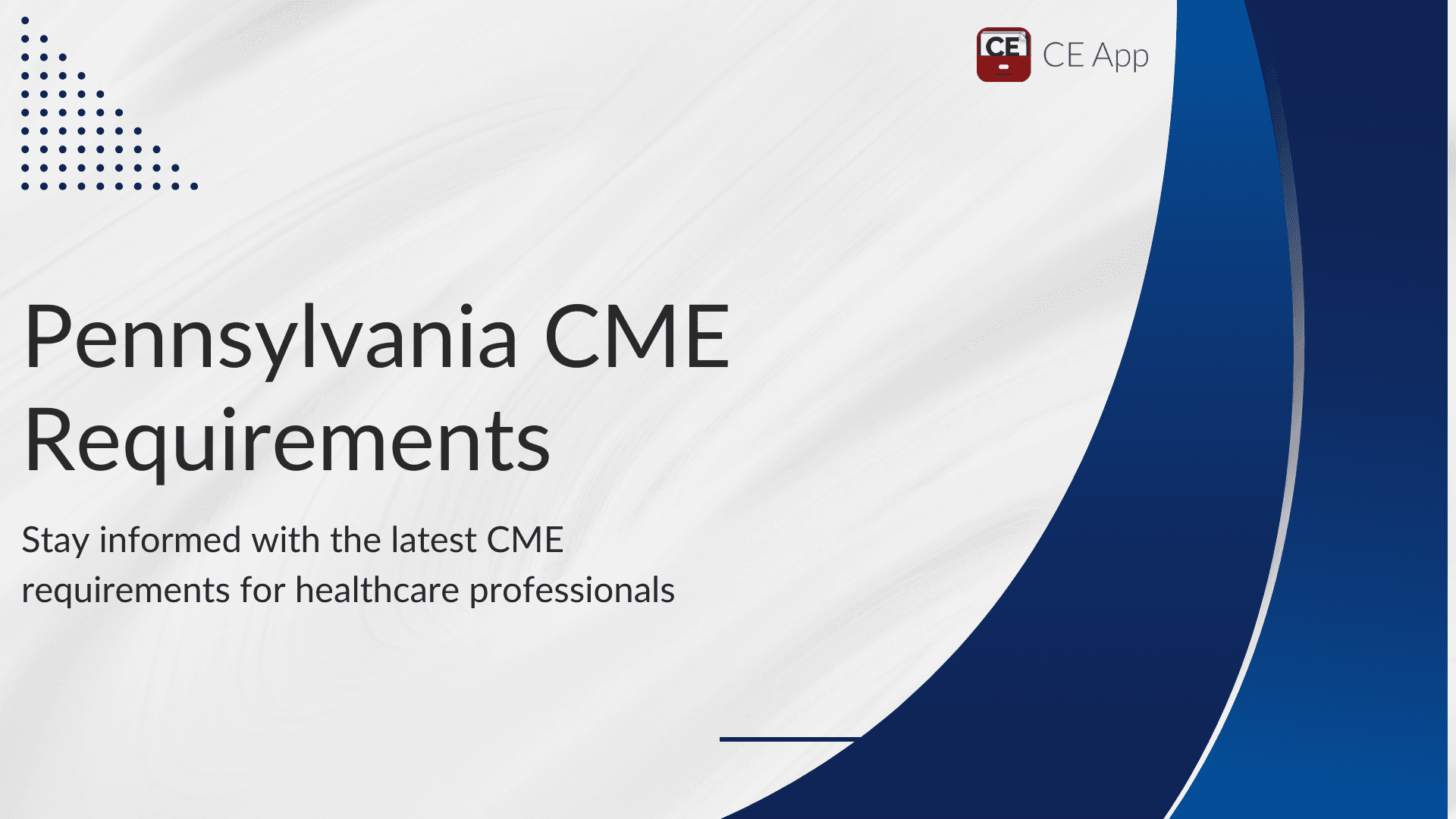 CE CE App

Pennsylvania CME Requirements

Stay informed with the latest CME requirements for healthcare professionals